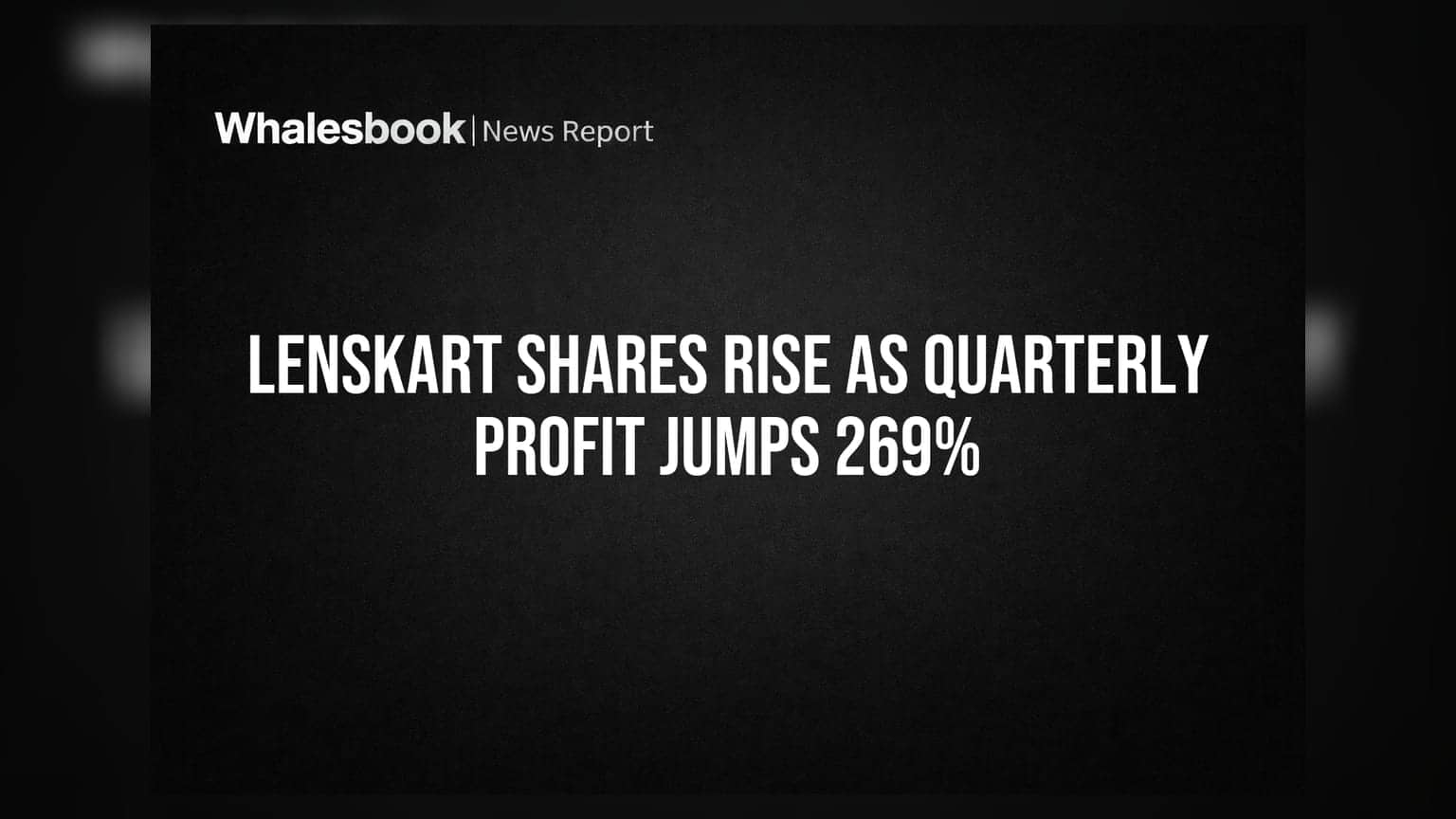 Whalesbook | News Report

LENSKART SHARES RISE AS QUARTERLY PROFIT JUMPS 269%